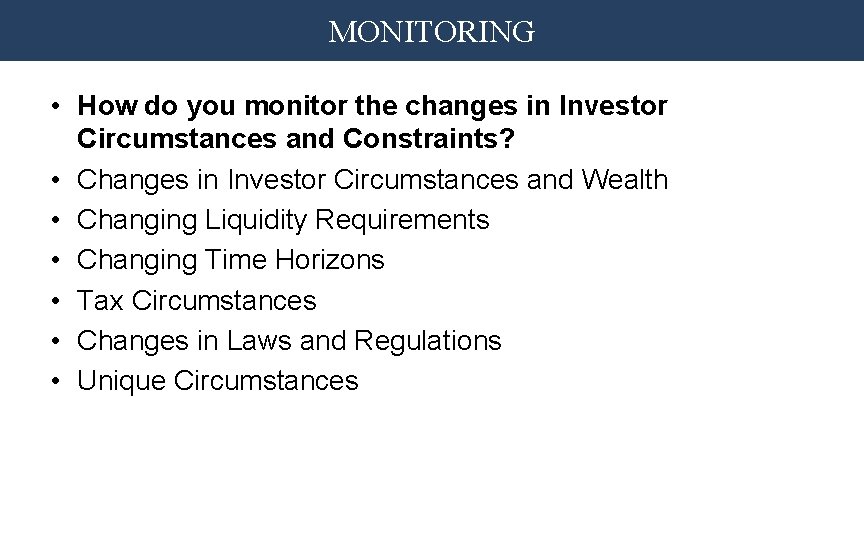 MONITORING

• How do you monitor the changes in Investor Circumstances and Constraints?
• Changes in Investor Circumstances and Wealth
• Changing Liquidity Requirements
• Changing Time Horizons
• Tax Circumstances
• Changes in Laws and Regulations
• Unique Circumstances